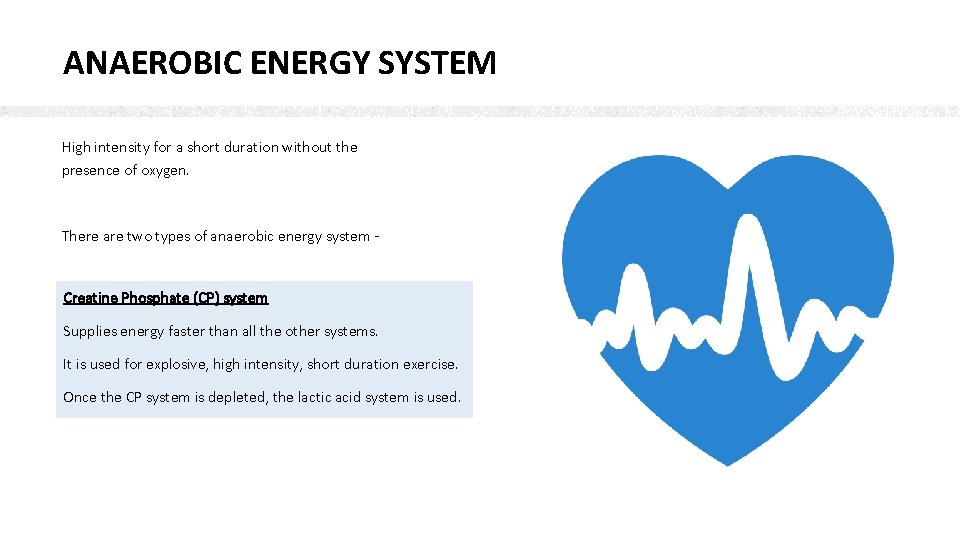 ANAEROBIC ENERGY SYSTEM

High intensity for a short duration without the presence of oxygen.

There are two types of anaerobic energy system -

Creatine Phosphate (CP) system

Supplies energy faster than all the other systems.

It is used for explosive, high intensity, short duration exercise.

Once the CP system is depleted, the lactic acid system is used.